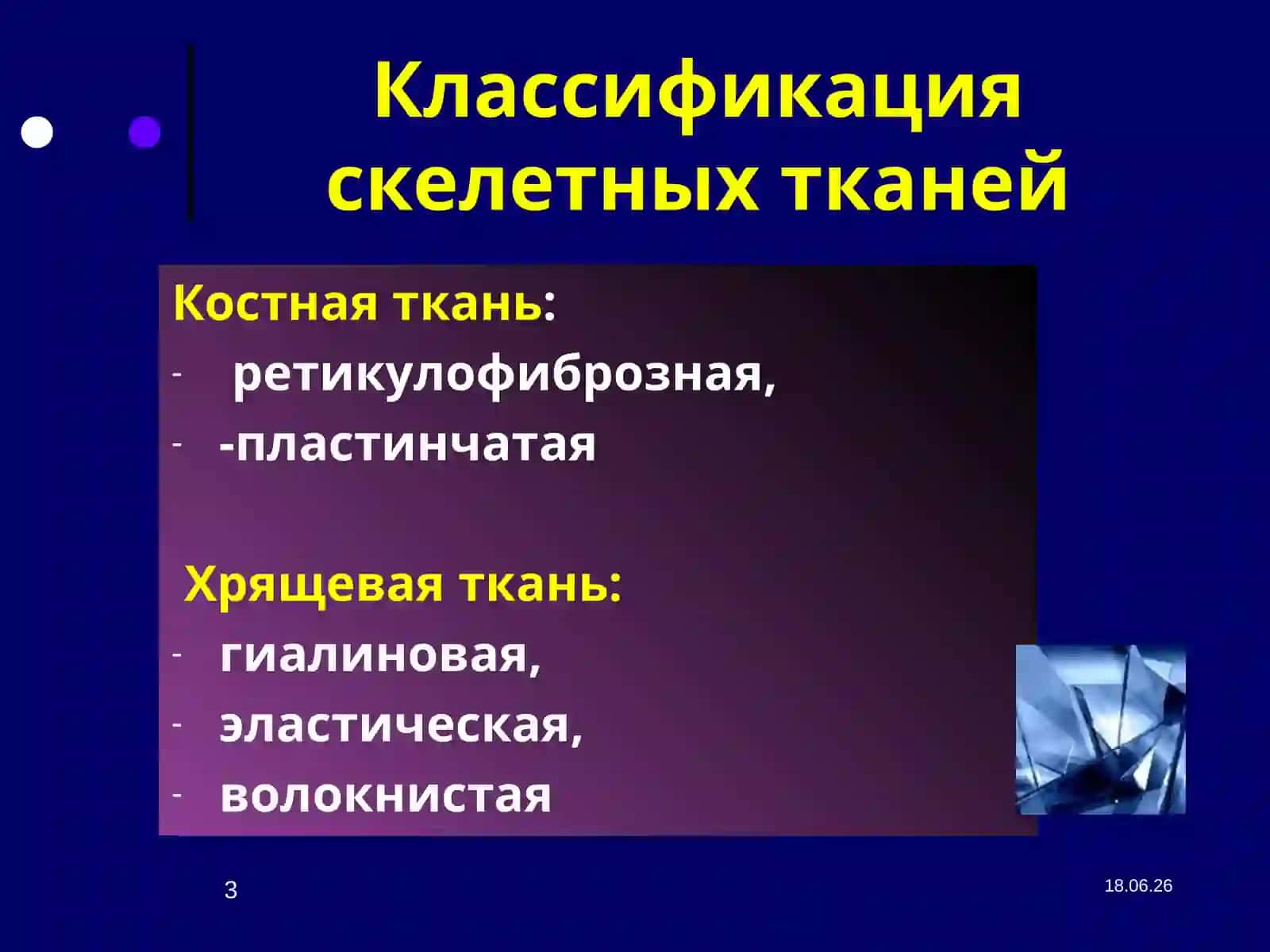 Классификация скелетных тканей

Костная ткань:
- ретикулофиброзная,
- -пластинчатая

Хрящевая ткань:
- гиалиновая,
- эластическая,
- волокнистая

3

18.06.26